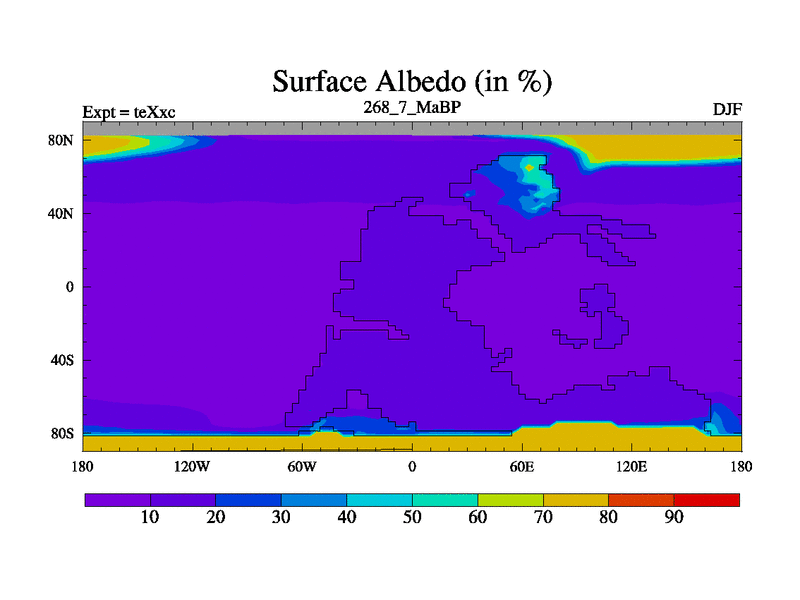 Surface Albedo (in %)

Expt = teXxc

268_7_MaBP

DJF

80N
40N
0
40S
80S

180
120W
60W
0
60E
120E
180

10
20
30
40
50
60
70
80
90